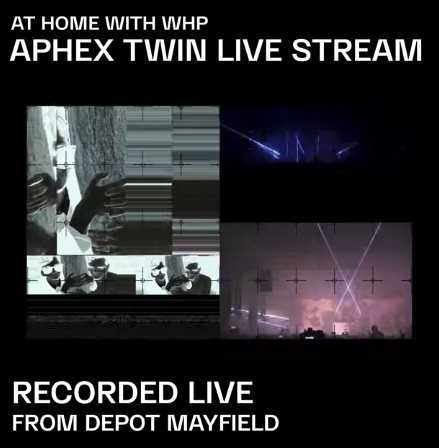 AT HOME WITH WHP
APHEX TWIN LIVE STREAM

RECORDED LIVE
FROM DEPOT MAYFIELD